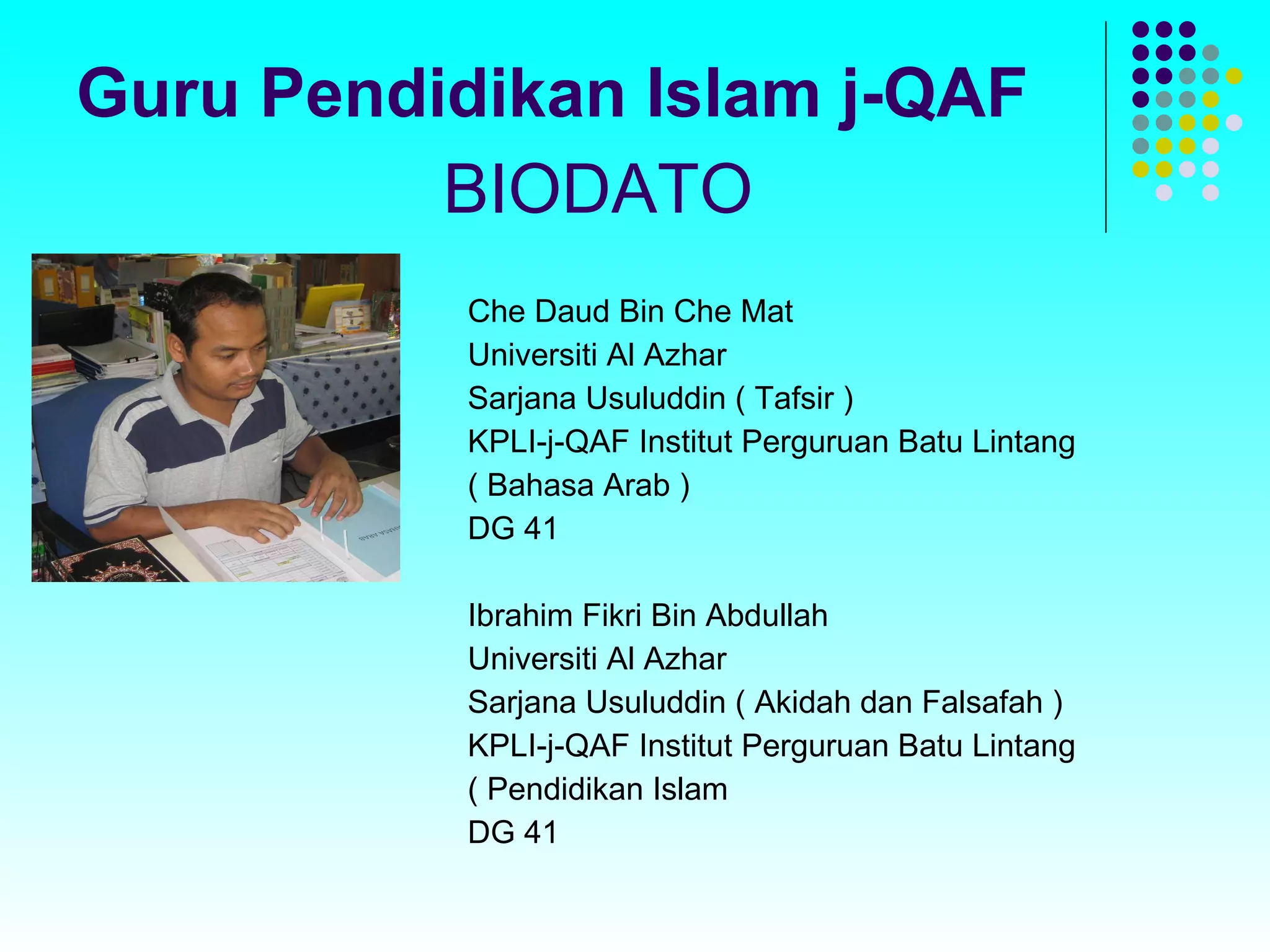 Guru Pendidikan Islam j-QAF
BIODATO

Che Daud Bin Che Mat
Universiti Al Azhar
Sarjana Usuluddin ( Tafsir )
KPLI-j-QAF Institut Perguruan Batu Lintang ( Bahasa Arab )
DG 41

Ibrahim Fikri Bin Abdullah
Universiti Al Azhar
Sarjana Usuluddin ( Akidah dan Falsafah )
KPLI-j-QAF Institut Perguruan Batu Lintang ( Pendidikan Islam
DG 41